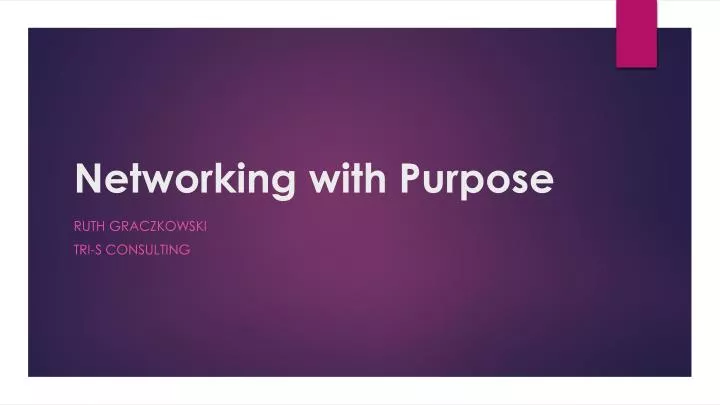 Networking with Purpose

RUTH GRACZKOWSKI
TRI-S CONSULTING